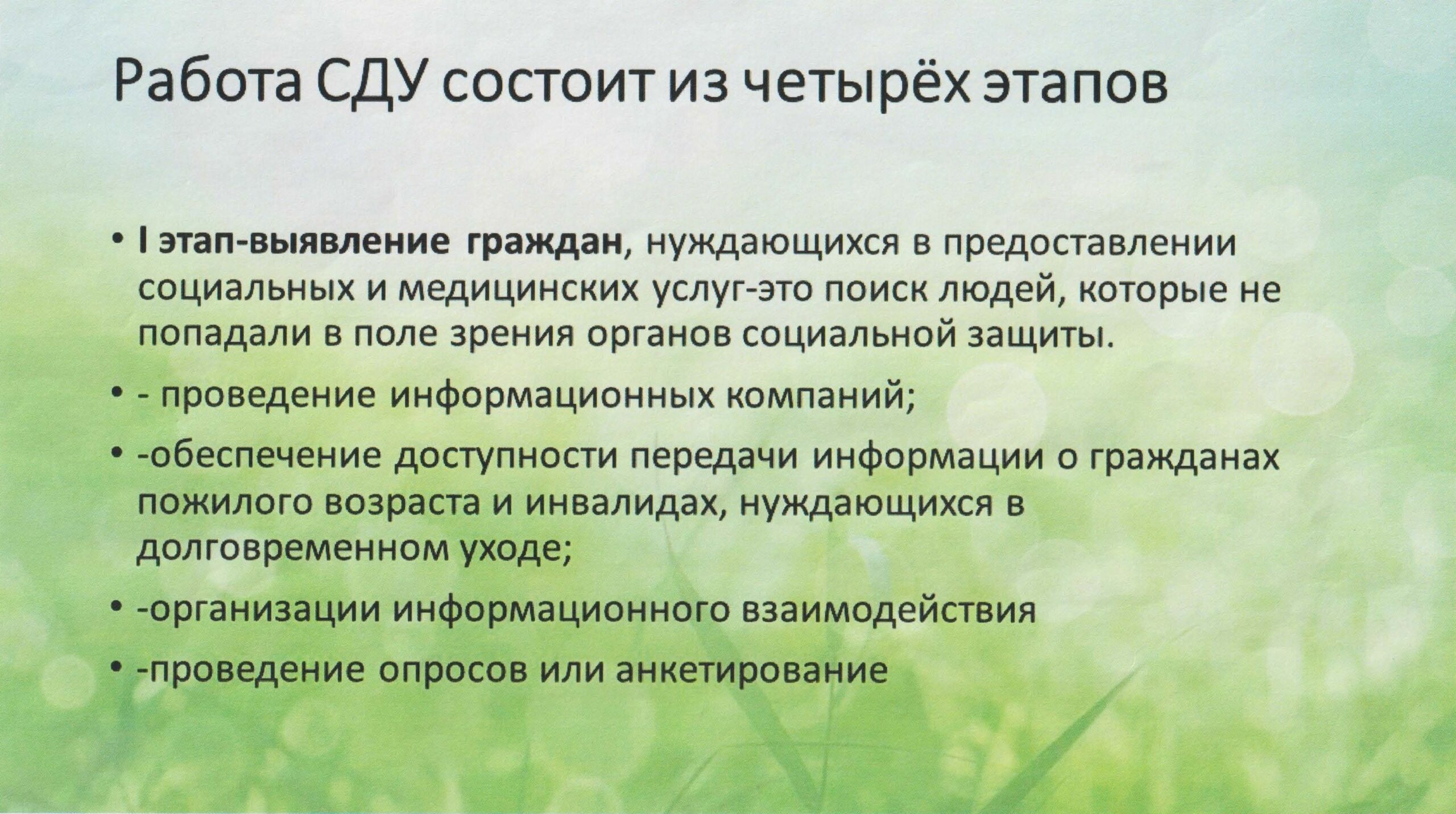 Работа СДУ состоит из четырёх этапов

• I этап-выявление граждан, нуждающихся в предоставлении социальных и медицинских услуг-это поиск людей, которые не попадали в поле зрения органов социальной защиты.

• - проведение информационных компаний;

• -обеспечение доступности передачи информации о гражданах пожилого возраста и инвалидах, нуждающихся в долговременном уходе;

• -организации информационного взаимодействия

• -проведение опросов или анкетирование